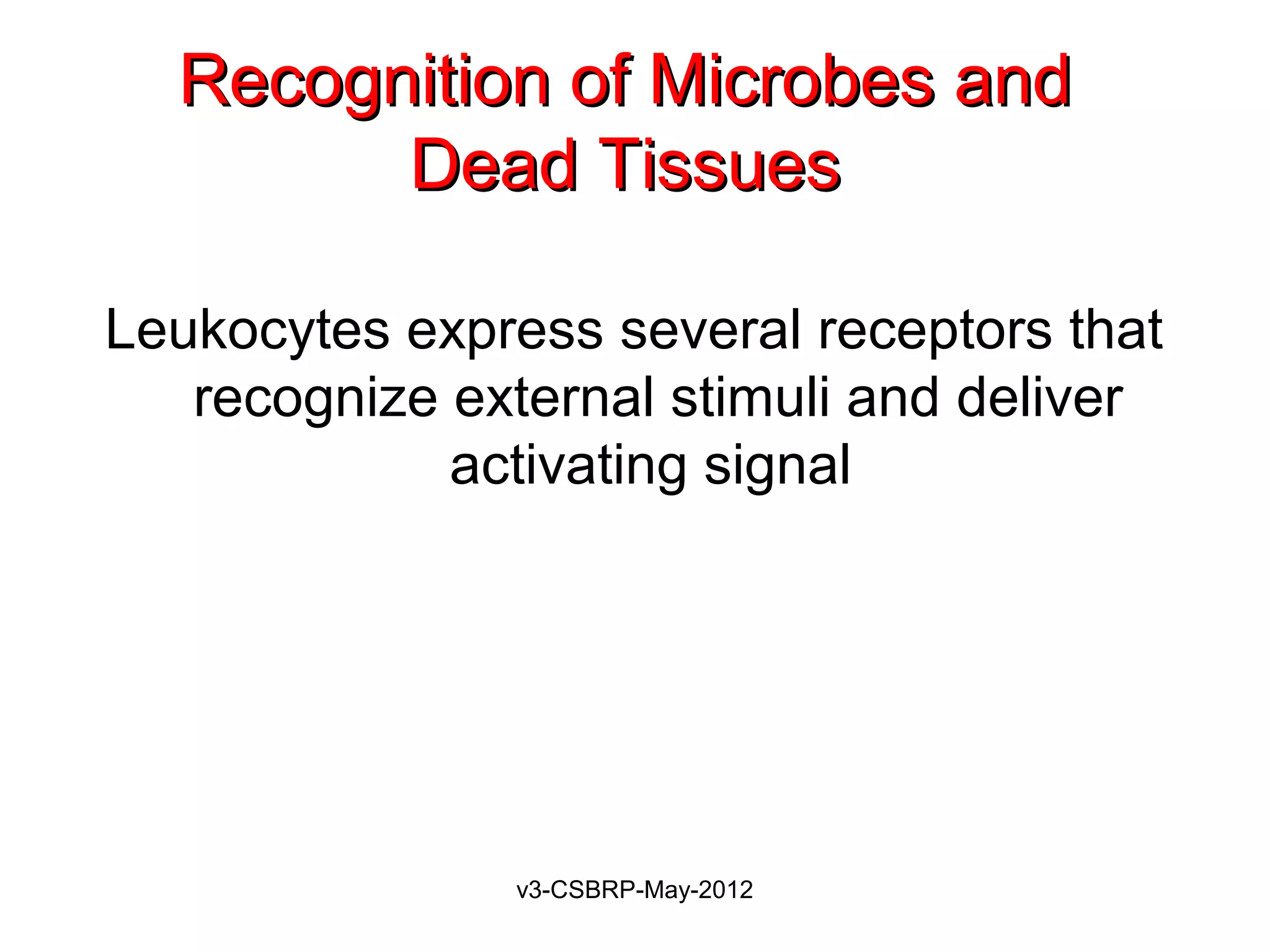 Recognition of Microbes and Dead Tissues

Leukocytes express several receptors that recognize external stimuli and deliver activating signal

v3-CSBRP-May-2012